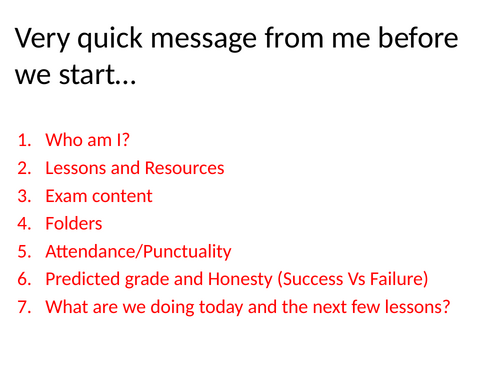 Very quick message from me before we start…

1. Who am I?
2. Lessons and Resources
3. Exam content
4. Folders
5. Attendance/Punctuality
6. Predicted grade and Honesty (Success Vs Failure)
7. What are we doing today and the next few lessons?